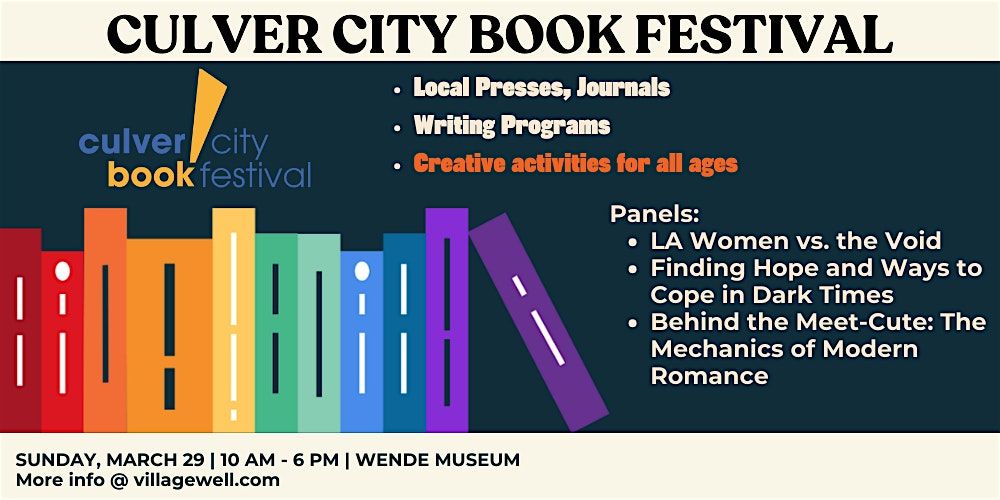 CULVER CITY BOOK FESTIVAL

culver city book festival

• Local Presses, Journals
• Writing Programs
• Creative activities for all ages

Panels:
• LA Women vs. the Void
• Finding Hope and Ways to Cope in Dark Times
• Behind the Meet-Cute: The Mechanics of Modern Romance

SUNDAY, MARCH 29 | 10 AM - 6 PM | WENDE MUSEUM
More info @ villagewell.com